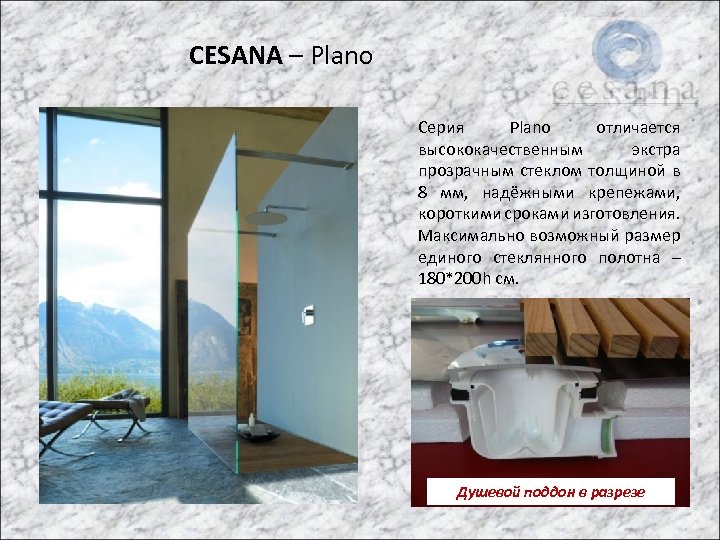 CESANA – Plano

cesana

Серия Plano отличается высококачественным экстра прозрачным стеклом толщиной в 8 мм, надёжными крепежами, короткими сроками изготовления. Максимально возможный размер единого стеклянного полотна – 180*200h см.

Душевой поддон в разрезе